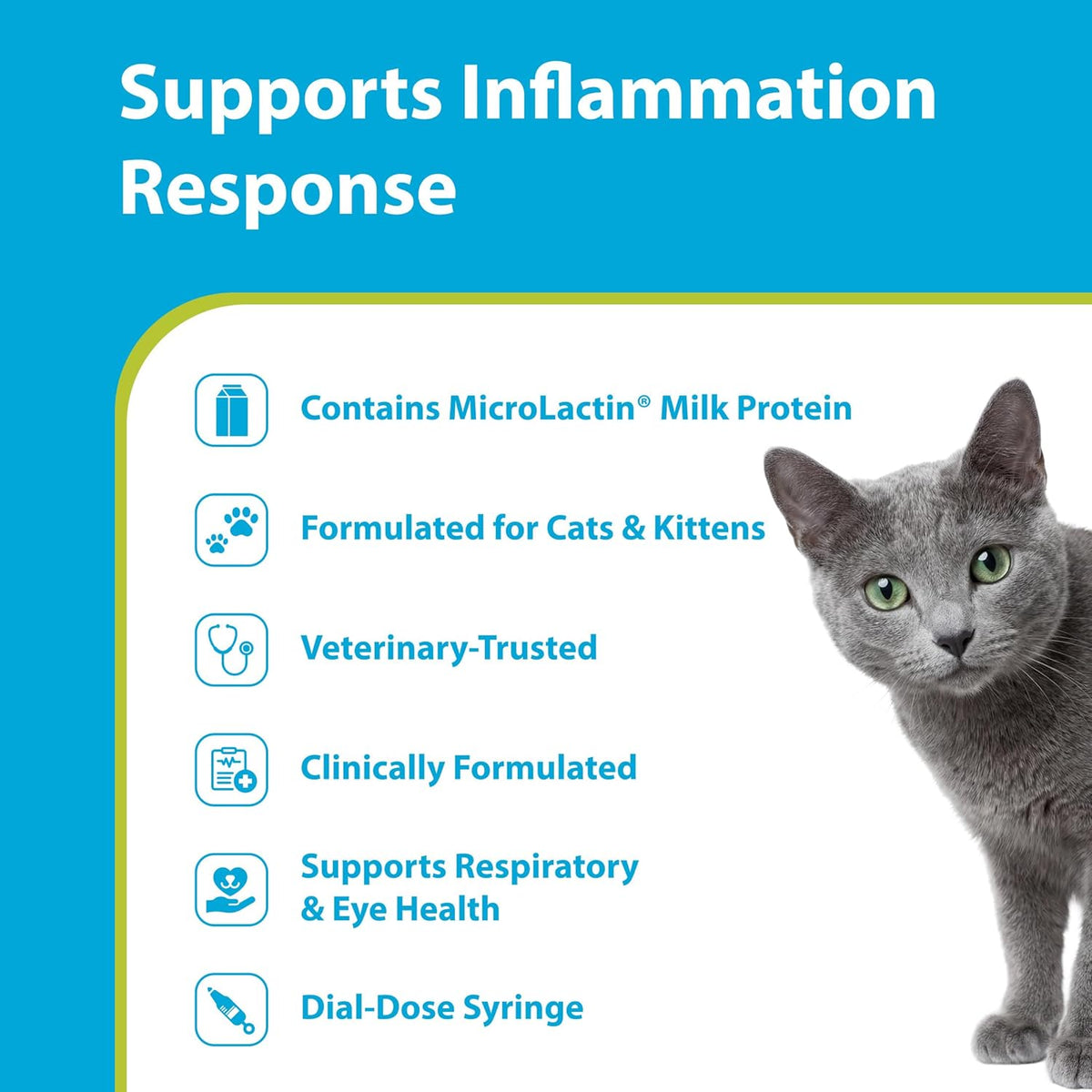 Supports Inflammation Response

Contains MicroLactin® Milk Protein

Formulated for Cats & Kittens

Veterinary-Trusted

Clinically Formulated

Supports Respiratory & Eye Health

Dial-Dose Syringe